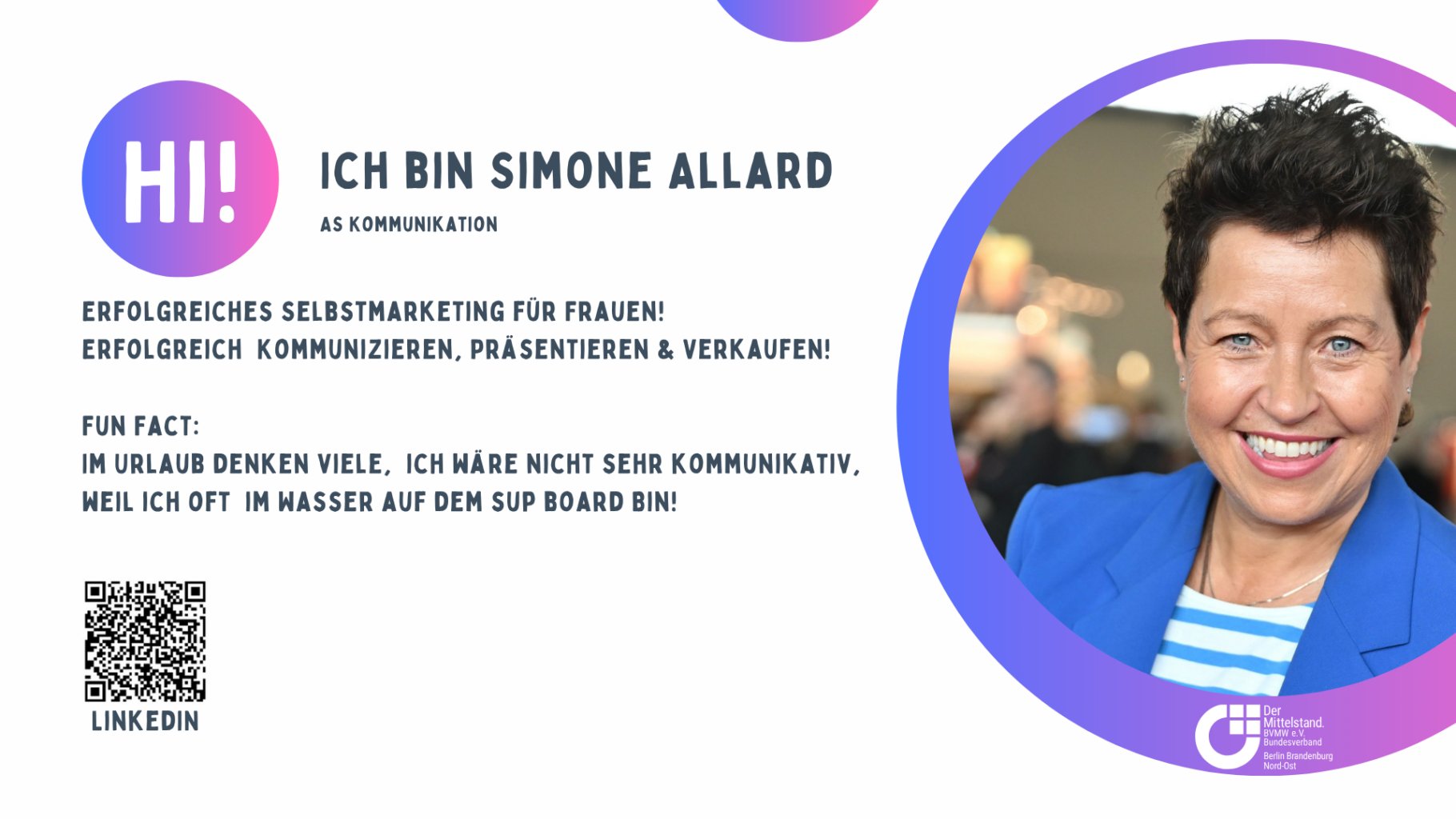 HI!

ICH BIN SIMONE ALLARD

AS KOMMUNIKATION

ERFOLGREICHES SELBSTMARKETING FÜR FRAUEN!
ERFOLGREICH KOMMUNIZIEREN, PRÄSENTIEREN & VERKAUFEN!

FUN FACT:
IM URLAUB DENKEN VIELE, ICH WÄRE NICHT SEHR KOMMUNIKATIV, WEIL ICH OFT IM WASSER AUF DEM SUP BOARD BIN!

LINKEDIN

Der Mittelstand. BVMW e.V. Bundesverband
Berlin Brandenburg Nord-Ost